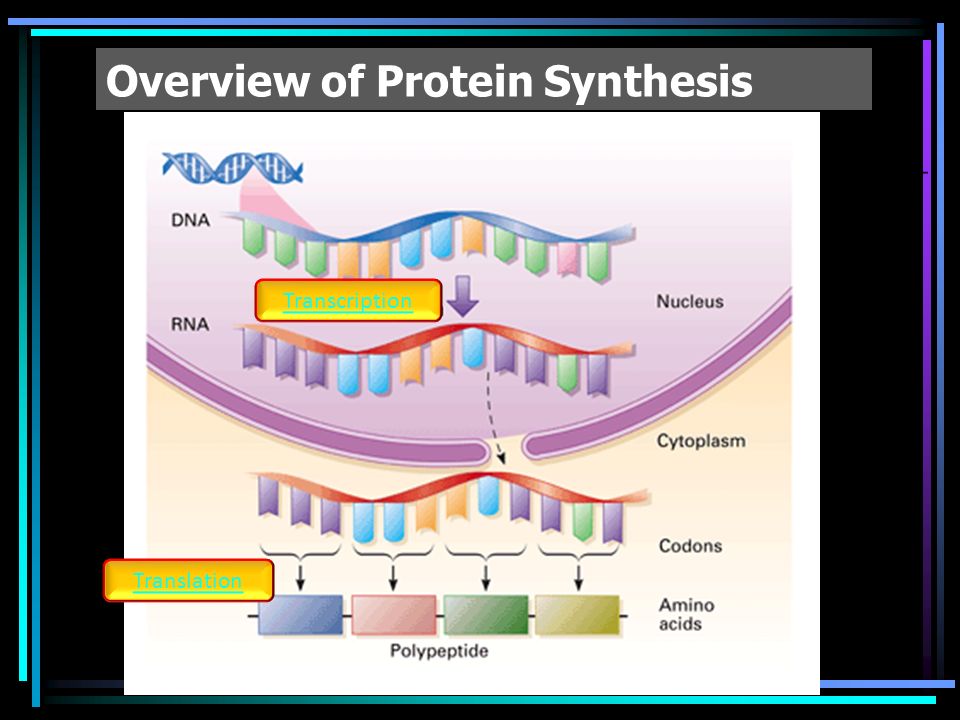 Overview of Protein Synthesis

DNA

Transcription

Nucleus

RNA

Cytoplasm

Codons

Translation

Amino acids

Polypeptide